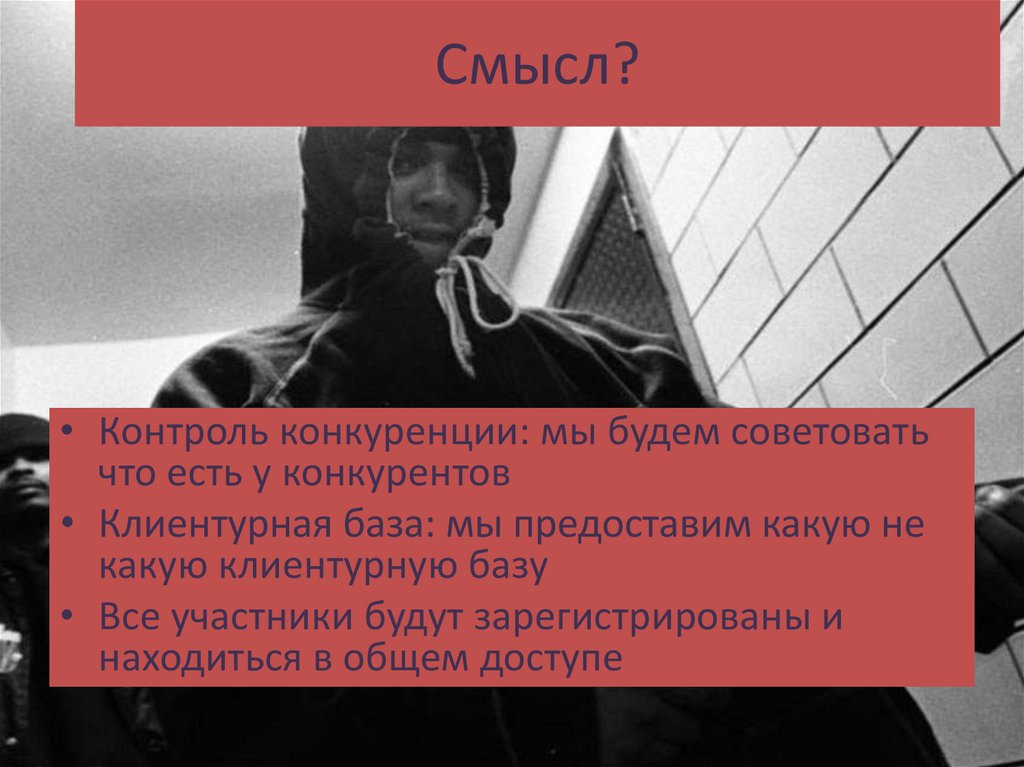 Смысл?

• Контроль конкуренции: мы будем советовать что есть у конкурентов
• Клиентурная база: мы предоставим какую не какую клиентурную базу
• Все участники будут зарегистрированы и находиться в общем доступе